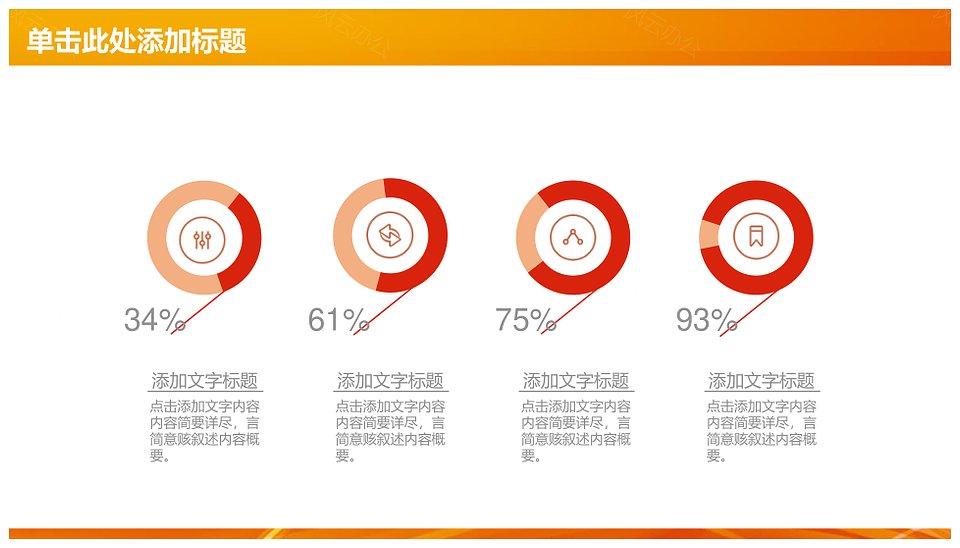 单击此处添加标题

34%

添加文字标题

点击添加文字内容内容简要详尽，言简意赅叙述内容概要。

61%

添加文字标题

点击添加文字内容内容简要详尽，言简意赅叙述内容概要。

75%

添加文字标题

点击添加文字内容内容简要详尽，言简意赅叙述内容概要。

93%

添加文字标题

点击添加文字内容内容简要详尽，言简意赅叙述内容概要。